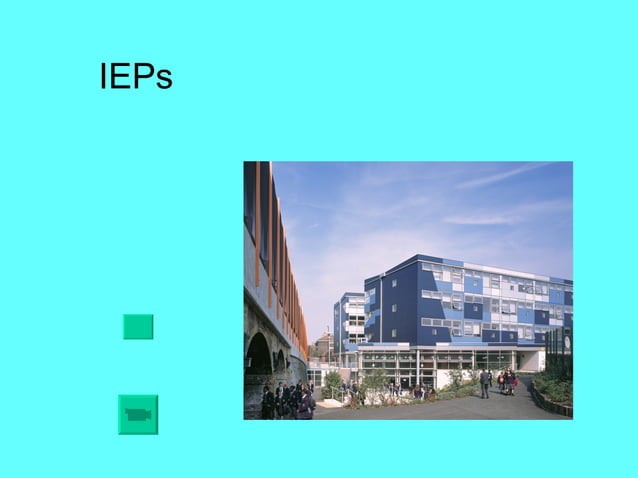 IEPs